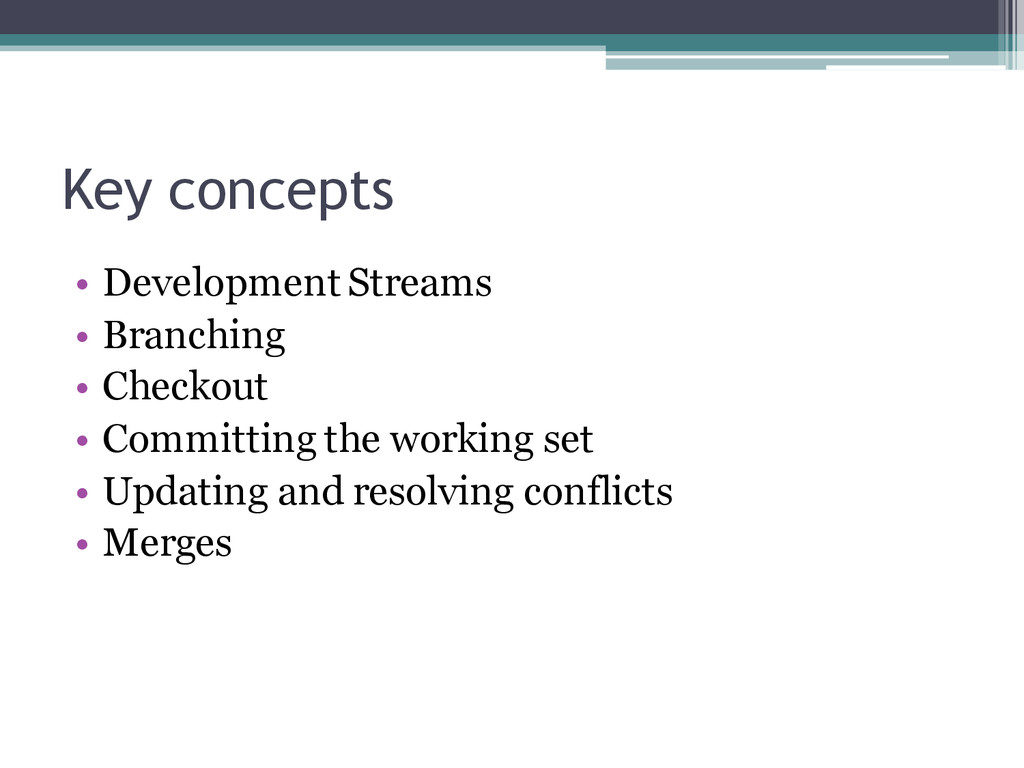 Key concepts

• Development Streams
• Branching
• Checkout
• Committing the working set
• Updating and resolving conflicts
• Merges